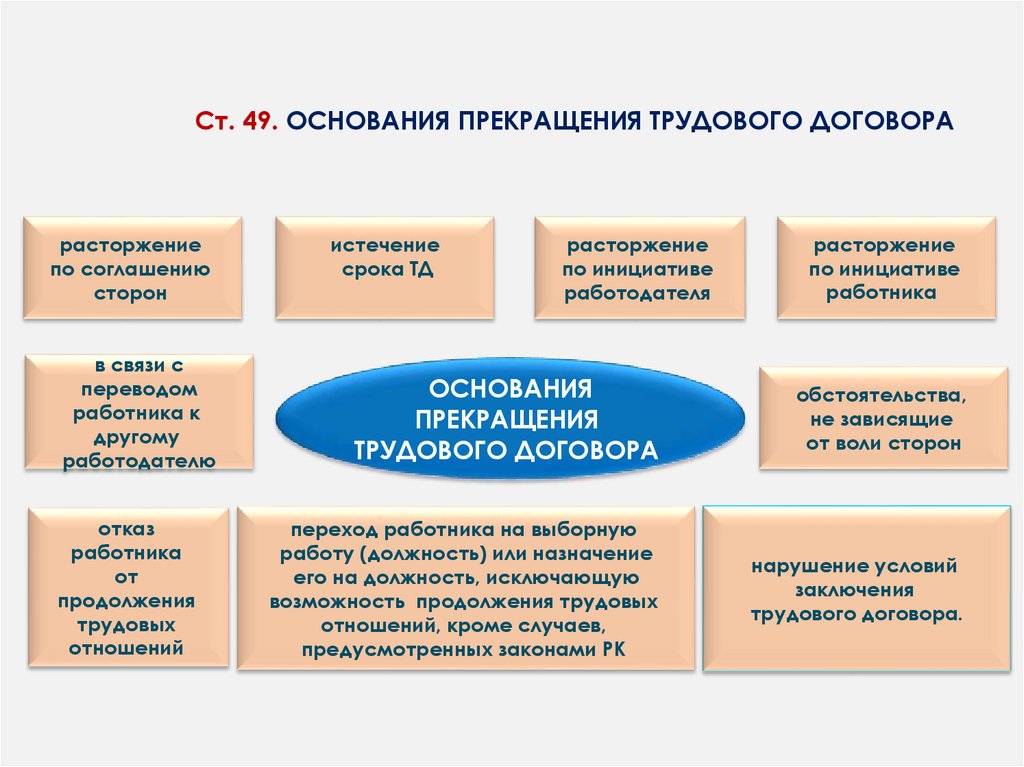 Ст. 49. ОСНОВАНИЯ ПРЕКРАЩЕНИЯ ТРУДОВОГО ДОГОВОРА

расторжение по соглашению сторон

истечение срока ТД

расторжение по инициативе работодателя

расторжение по инициативе работника

в связи с переводом работника к другому работодателю

ОСНОВАНИЯ ПРЕКРАЩЕНИЯ ТРУДОВОГО ДОГОВОРА

обстоятельства, не зависящие от воли сторон

отказ работника от продолжения трудовых отношений

переход работника на выборную работу (должность) или назначение его на должность, исключающую возможность продолжения трудовых отношений, кроме случаев, предусмотренных законами РК

нарушение условий заключения трудового договора.